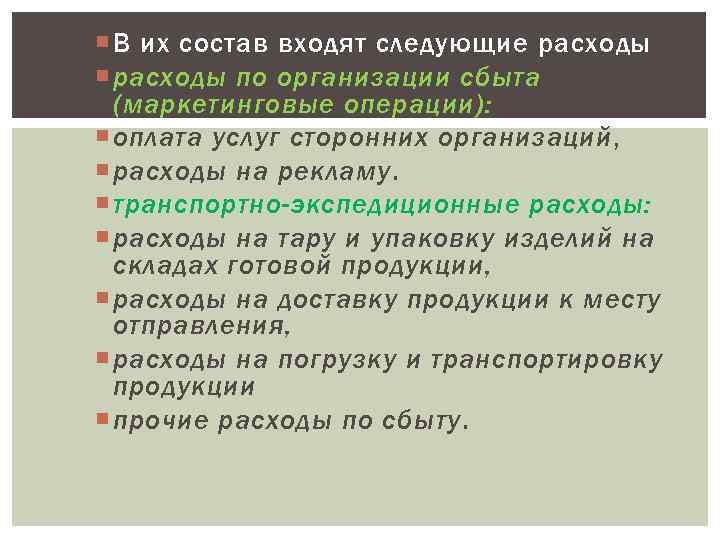 В их состав входят следующие расходы

расходы по организации сбыта (маркетинговые операции):

оплата услуг сторонних организаций,

расходы на рекламу.

транспортно-экспедиционные расходы:

расходы на тару и упаковку изделий на складах готовой продукции,

расходы на доставку продукции к месту отправления,

расходы на погрузку и транспортировку продукции

прочие расходы по сбыту.